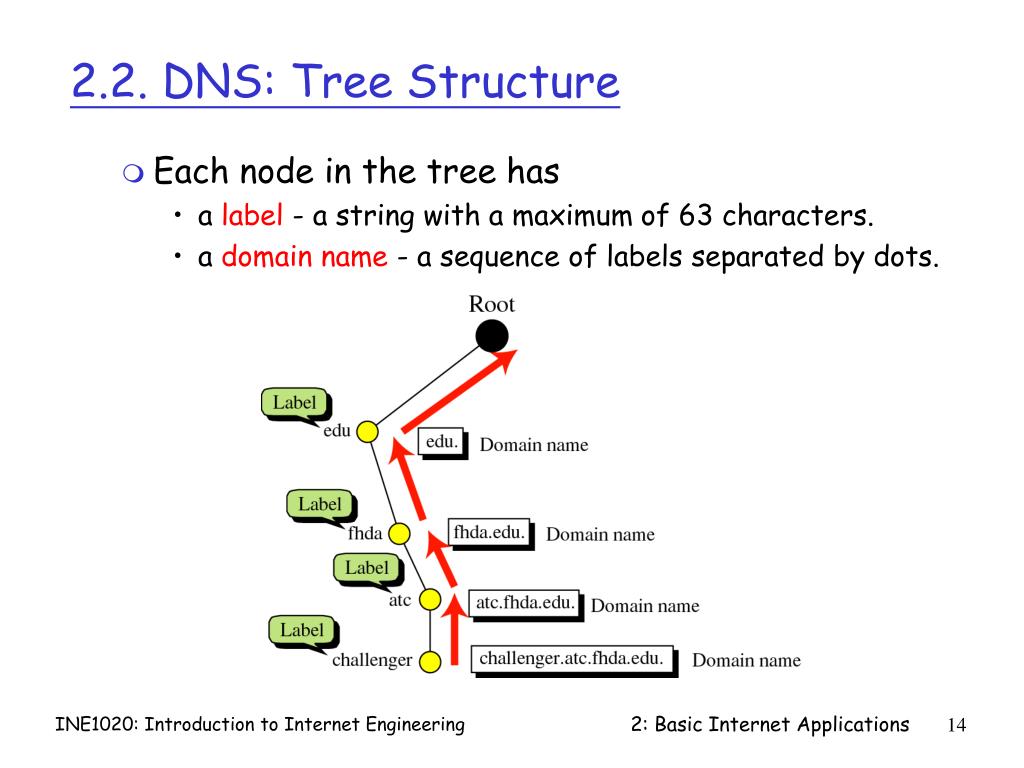 2.2. DNS: Tree Structure

Each node in the tree has

• a label - a string with a maximum of 63 characters.
• a domain name - a sequence of labels separated by dots.

Root

Label
edu
edu. Domain name

Label
fhda
fhda.edu. Domain name

Label
atc
atc.fhda.edu. Domain name

Label
challenger
challenger.atc.fhda.edu. Domain name

INE1020: Introduction to Internet Engineering 2: Basic Internet Applications 14